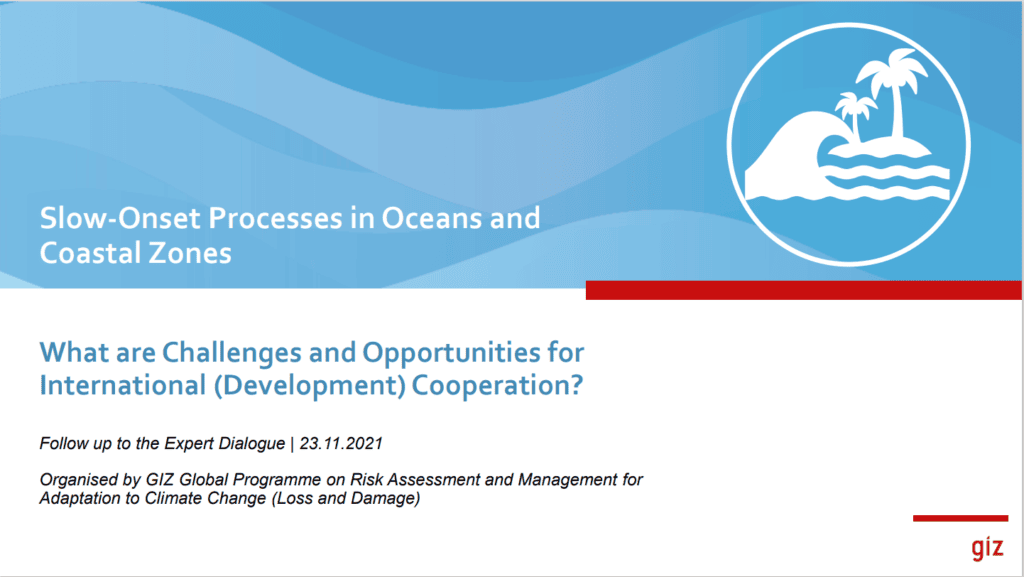 Slow-Onset Processes in Oceans and Coastal Zones

What are Challenges and Opportunities for International (Development) Cooperation?

Follow up to the Expert Dialogue | 23.11.2021

Organised by GIZ Global Programme on Risk Assessment and Management for Adaptation to Climate Change (Loss and Damage)

giz